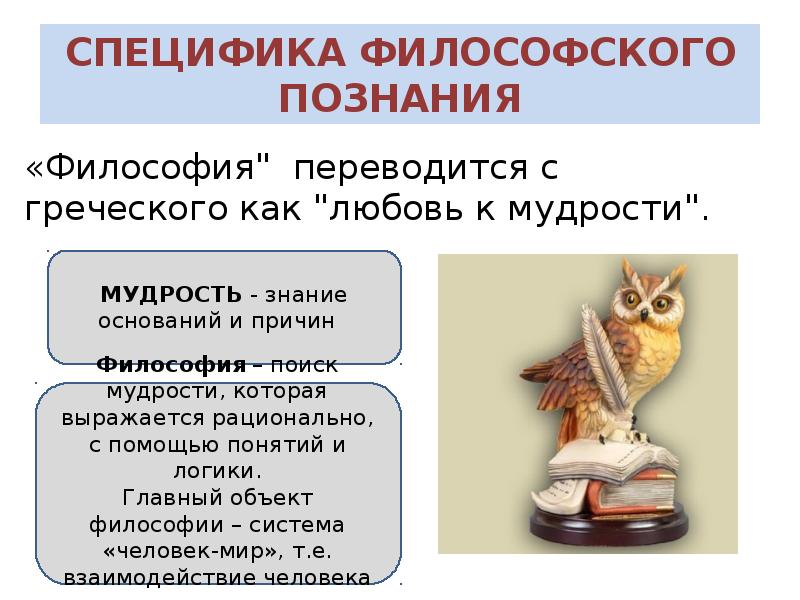 СПЕЦИФИКА ФИЛОСОФСКОГО ПОЗНАНИЯ

«Философия" переводится с греческого как "любовь к мудрости".

МУДРОСТЬ - знание оснований и причин

Философия – поиск мудрости, которая выражается рационально, с помощью понятий и логики.
Главный объект философии – система «человек-мир», т.е. взаимодействие человека